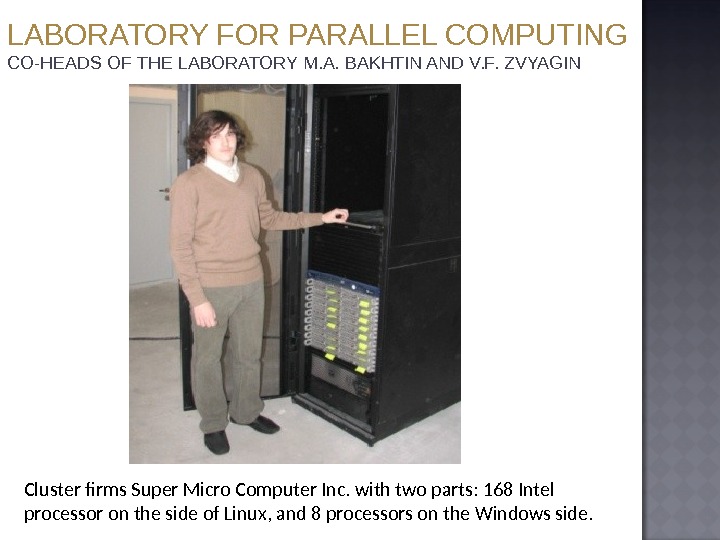 LABORATORY FOR PARALLEL COMPUTING
CO-HEADS OF THE LABORATORY M.A. BAKHTIN AND V.F. ZVYAGIN

Cluster firms Super Micro Computer Inc. with two parts: 168 Intel processor on the side of Linux, and 8 processors on the Windows side.